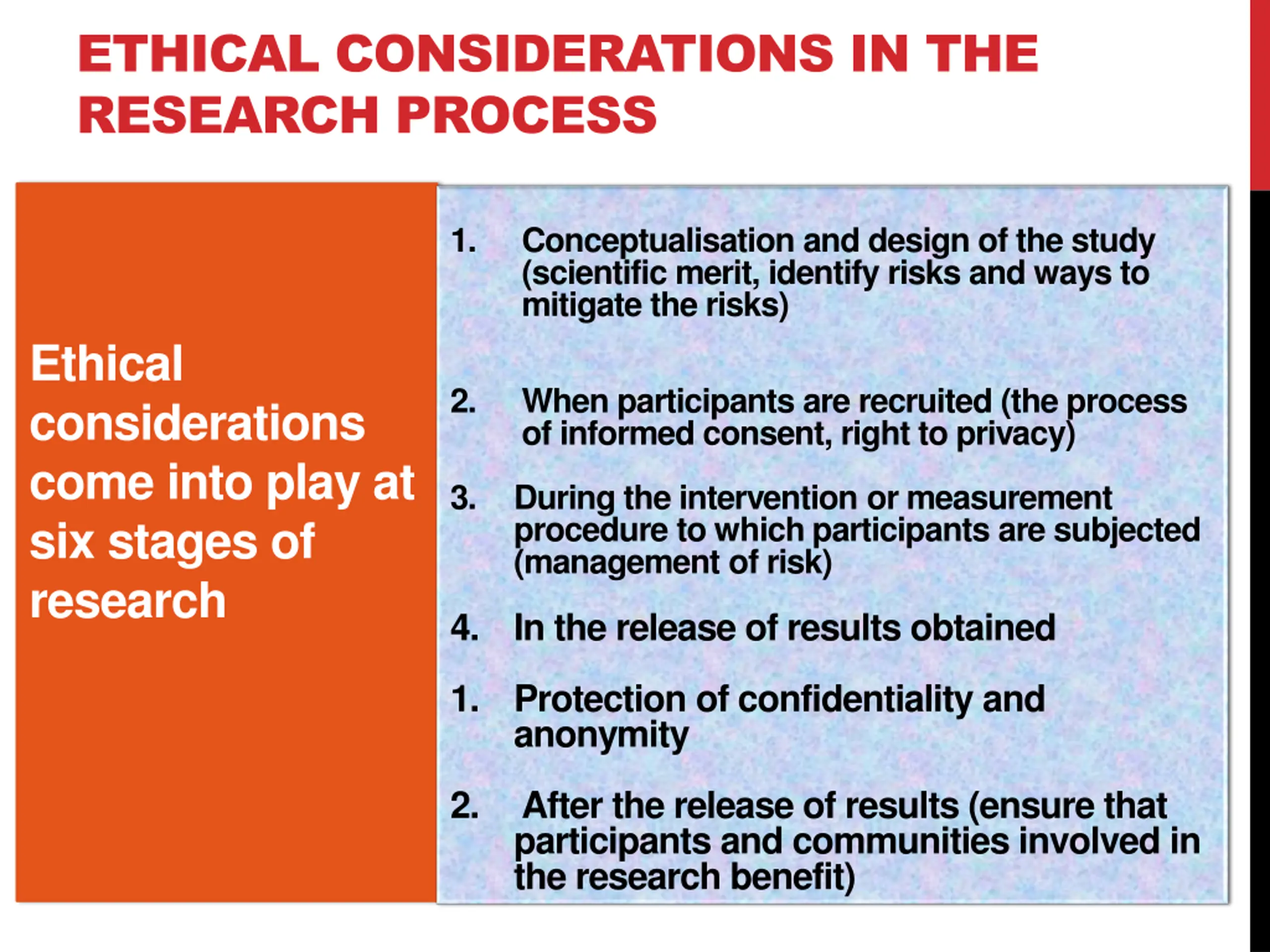 ETHICAL CONSIDERATIONS IN THE RESEARCH PROCESS

Ethical considerations come into play at six stages of research

1. Conceptualisation and design of the study (scientific merit, identify risks and ways to mitigate the risks)

2. When participants are recruited (the process of informed consent, right to privacy)

3. During the intervention or measurement procedure to which participants are subjected (management of risk)

4. In the release of results obtained

1. Protection of confidentiality and anonymity

2. After the release of results (ensure that participants and communities involved in the research benefit)